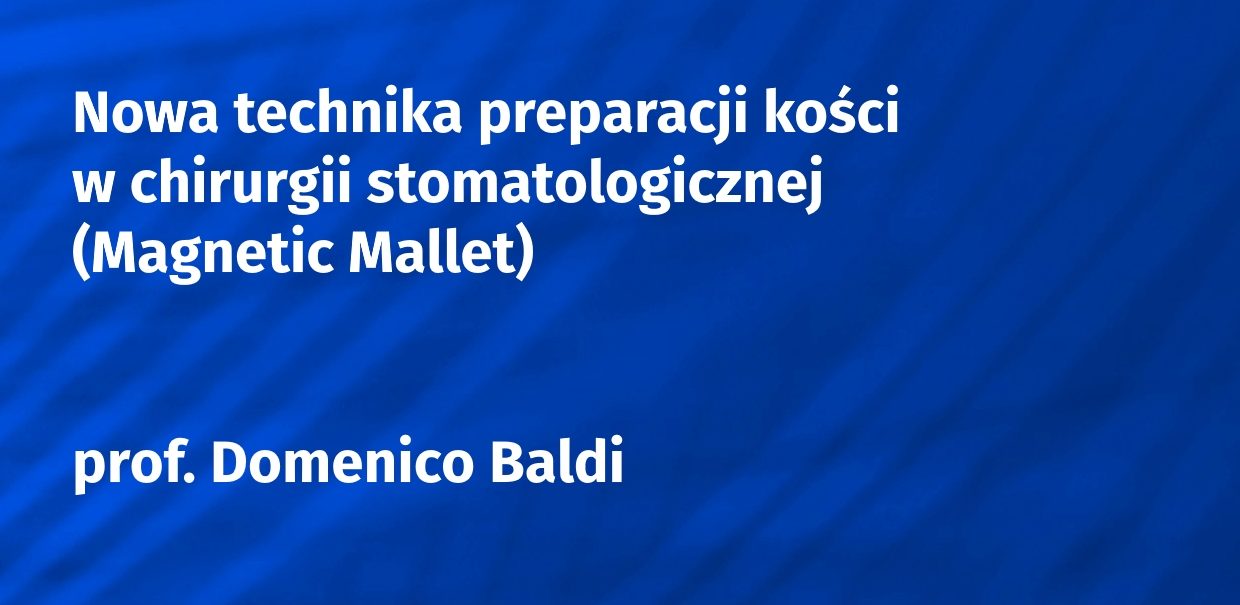 Nowa technika preparacji kości w chirurgii stomatologicznej (Magnetic Mallet)

prof. Domenico Baldi